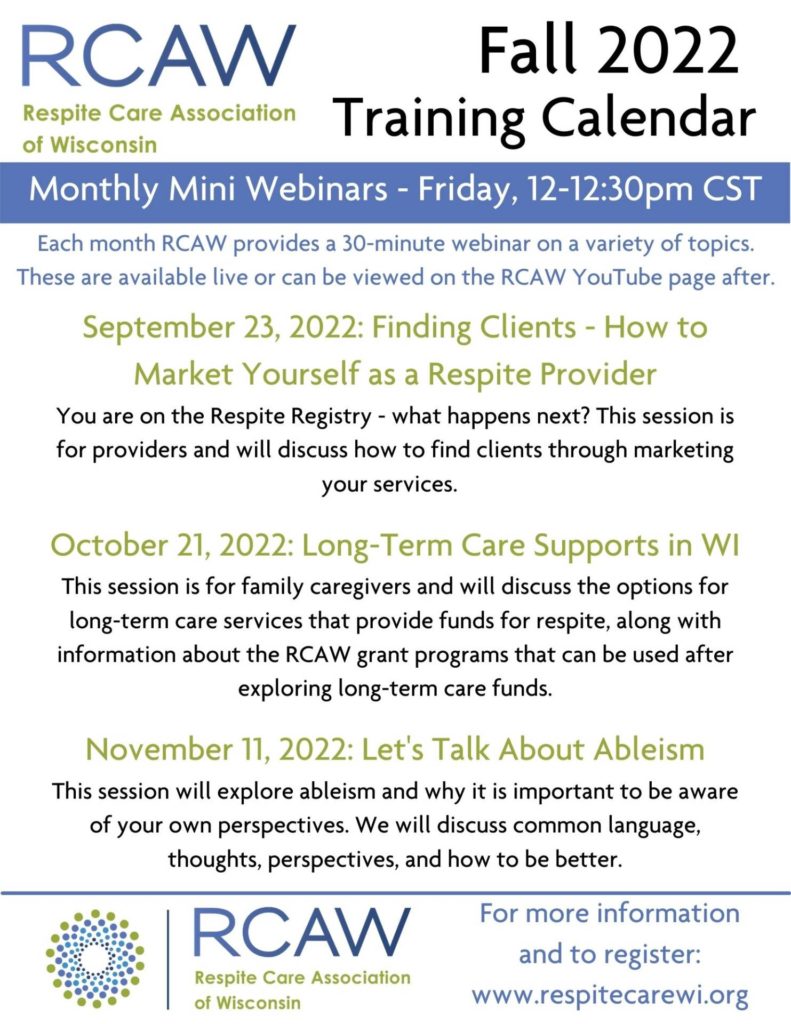 RCAW
Respite Care Association of Wisconsin

Fall 2022
Training Calendar

Monthly Mini Webinars - Friday, 12-12:30pm CST

Each month RCAW provides a 30-minute webinar on a variety of topics. These are available live or can be viewed on the RCAW YouTube page after.

September 23, 2022: Finding Clients - How to Market Yourself as a Respite Provider

You are on the Respite Registry - what happens next? This session is for providers and will discuss how to find clients through marketing your services.

October 21, 2022: Long-Term Care Supports in WI

This session is for family caregivers and will discuss the options for long-term care services that provide funds for respite, along with information about the RCAW grant programs that can be used after exploring long-term care funds.

November 11, 2022: Let's Talk About Ableism

This session will explore ableism and why it is important to be aware of your own perspectives. We will discuss common language, thoughts, perspectives, and how to be better.

RCAW
Respite Care Association of Wisconsin

For more information and to register:
www.respitecarewi.org